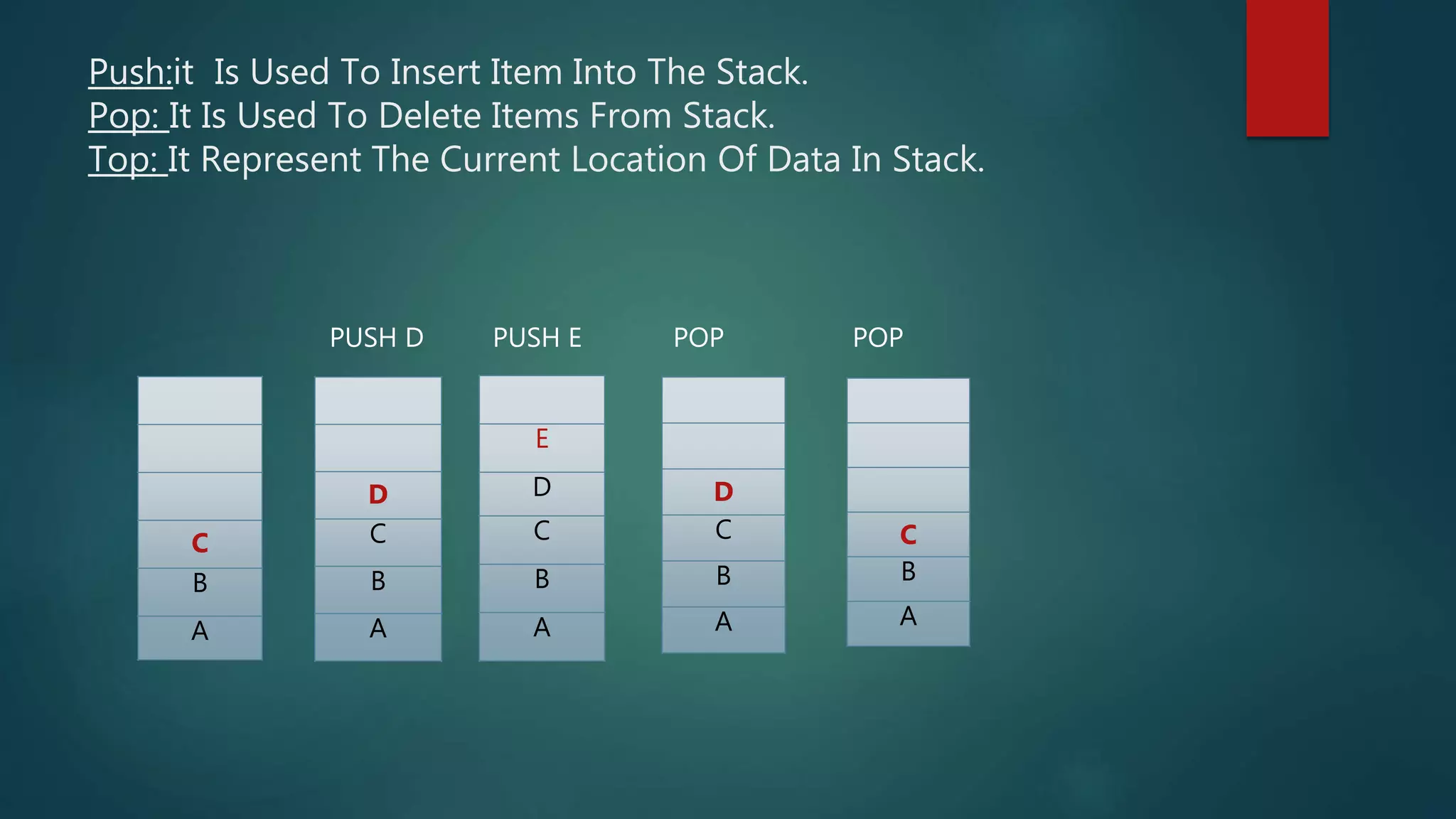 Push:it Is Used To Insert Item Into The Stack.
Pop: It Is Used To Delete Items From Stack.
Top: It Represent The Current Location Of Data In Stack.

PUSH D PUSH E POP POP

C
B
A

D
C
B
A

E
D
C
B
A

D
C
B
A

C
B
A